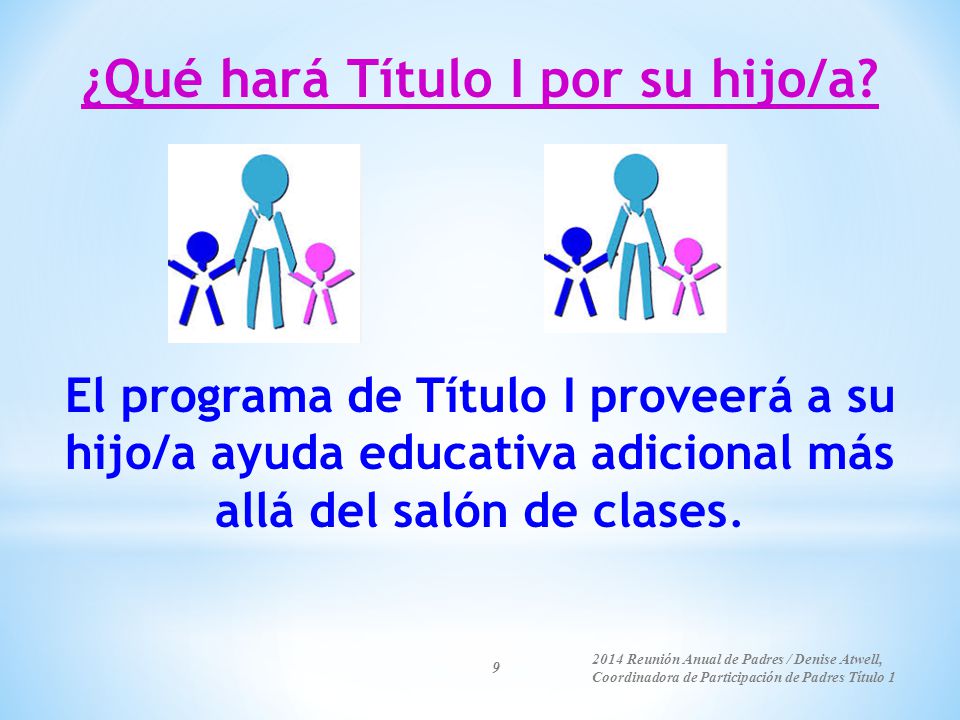 ¿Qué hará Título I por su hijo/a?

El programa de Título I proveerá a su hijo/a ayuda educativa adicional más allá del salón de clases.

9

2014 Reunión Anual de Padres / Denise Atwell, Coordinadora de Participación de Padres Título 1